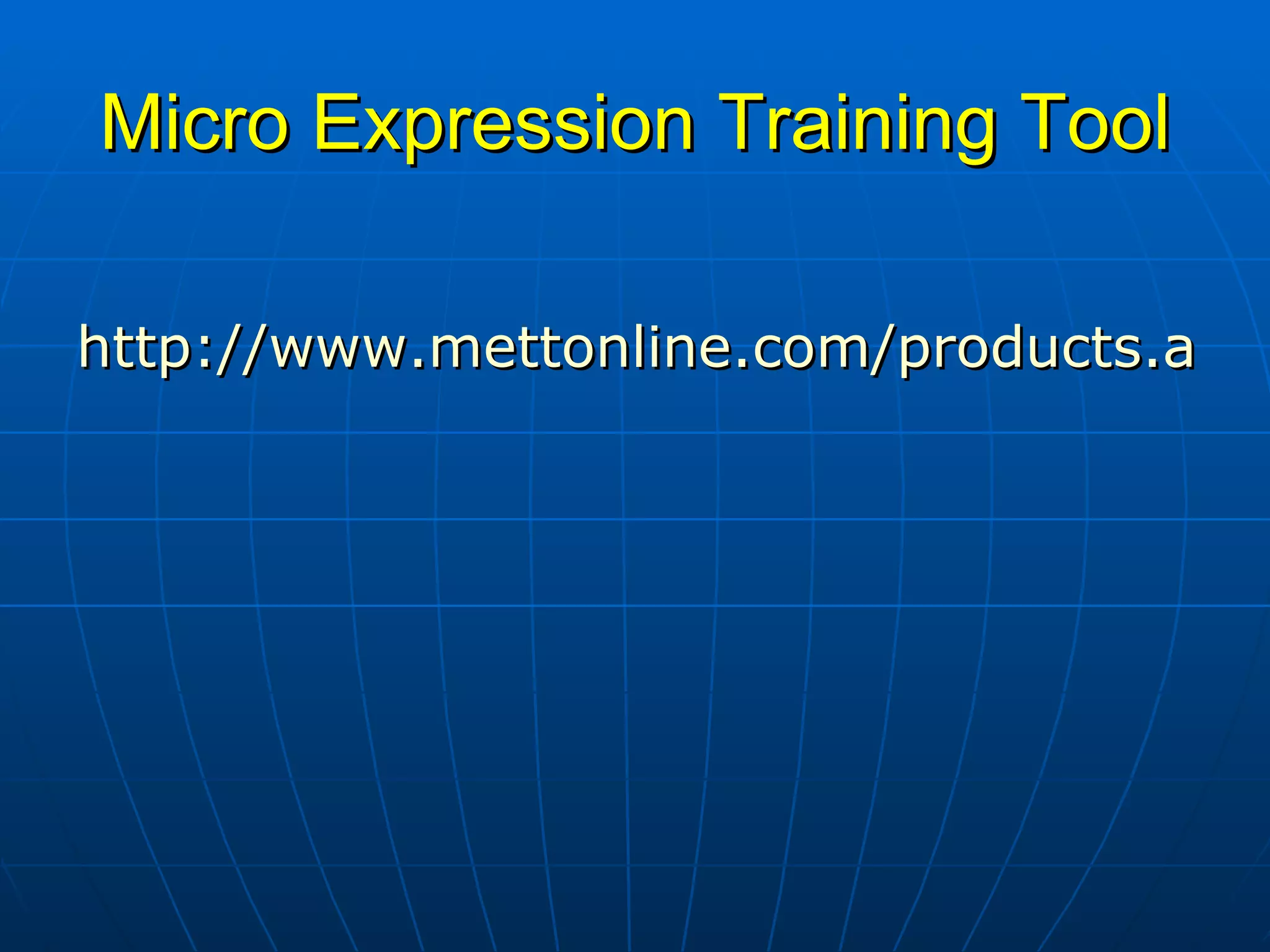 Micro Expression Training Tool

http://www.mettonline.com/products.a